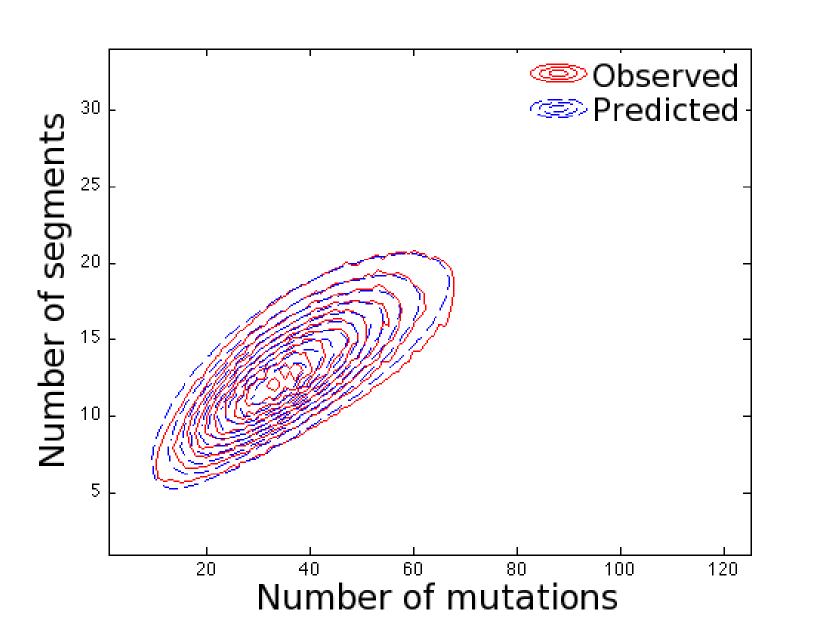 Observed
Predicted

Number of segments

30
25
20
15
10
5

20
40
60
80
100
120

Number of mutations